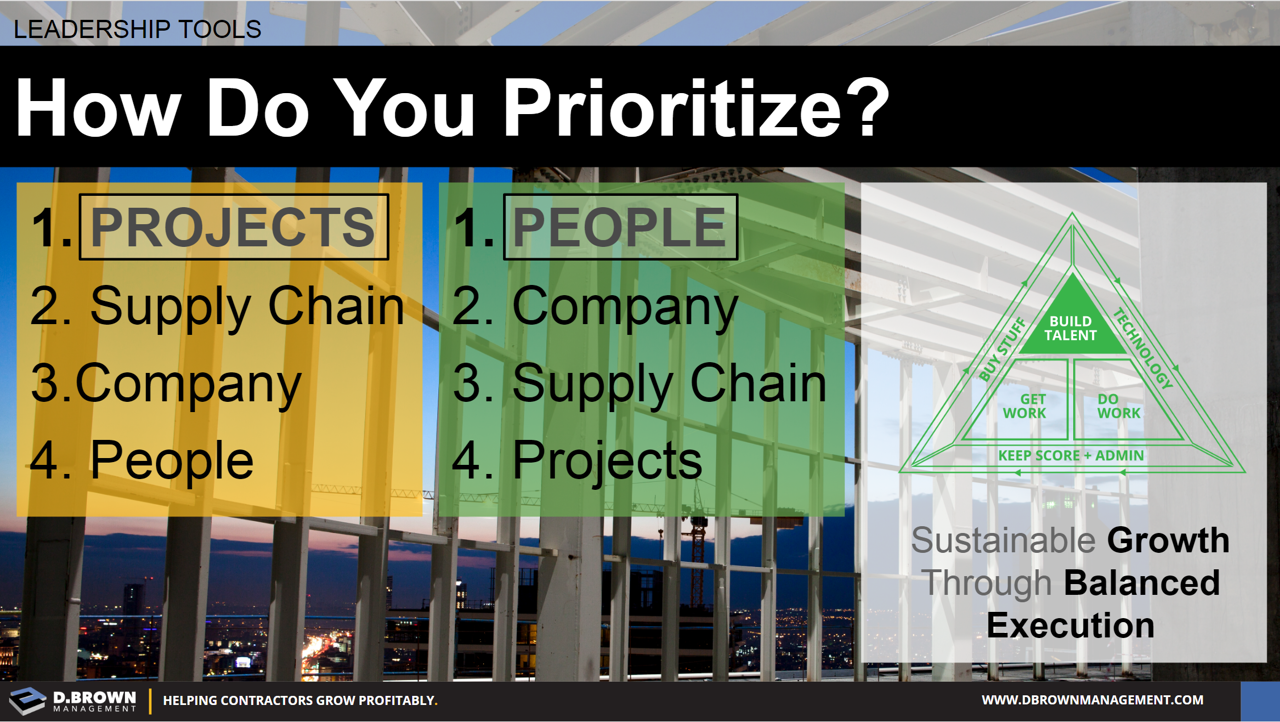 LEADERSHIP TOOLS

How Do You Prioritize?

1. PROJECTS
2. Supply Chain
3.Company
4. People

1. PEOPLE
2. Company
3. Supply Chain
4. Projects

BUILD TALENT
BUY STUFF
TECHNOLOGY
GET WORK
DO WORK
KEEP SCORE + ADMIN

Sustainable Growth Through Balanced Execution

D.BROWN MANAGEMENT | HELPING CONTRACTORS GROW PROFITABLY.

WWW.DBROWNMANAGEMENT.COM